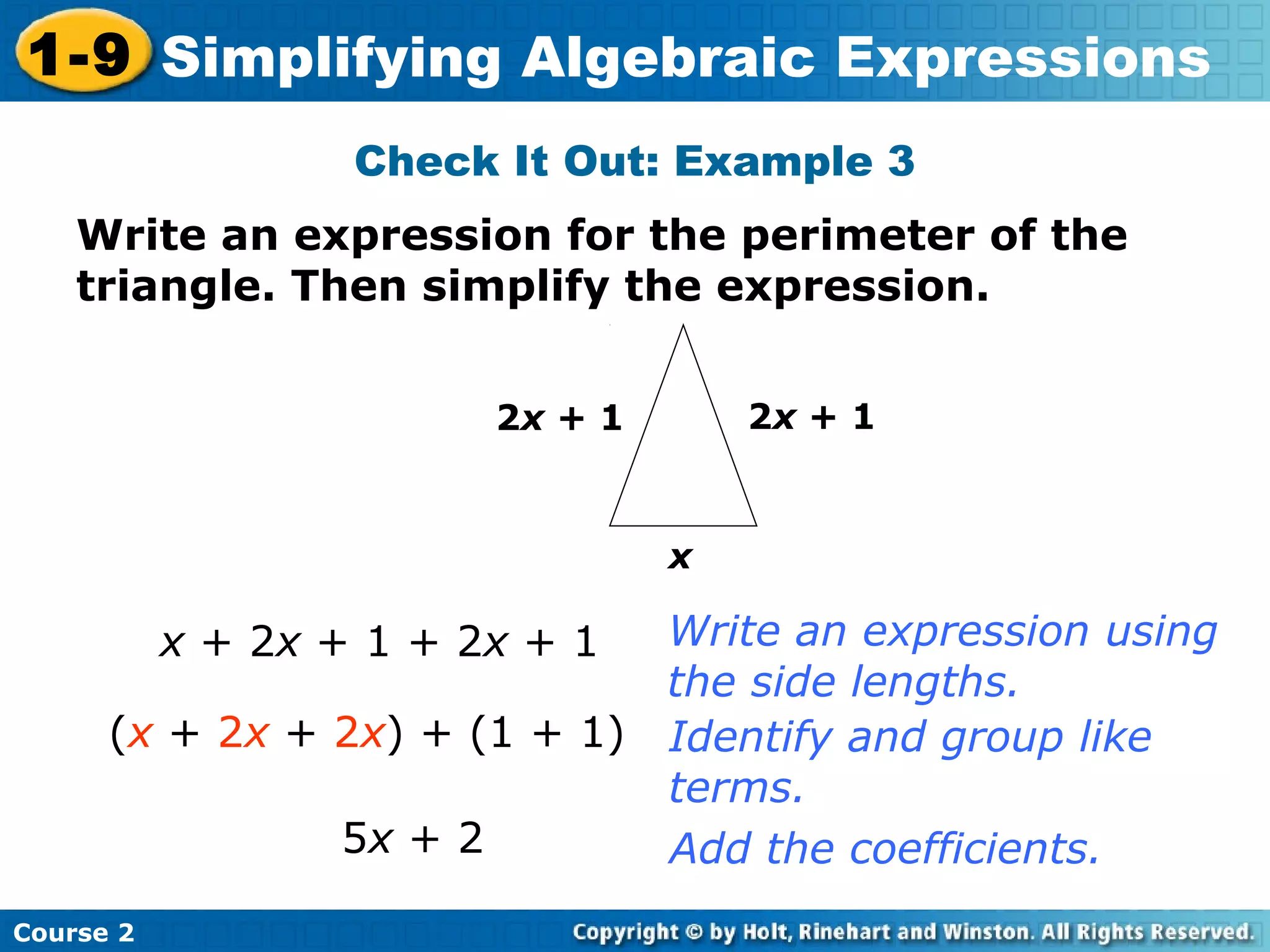 1-9 Simplifying Algebraic Expressions

Check It Out: Example 3

Write an expression for the perimeter of the triangle. Then simplify the expression.

$2x + 1$

$2x + 1$

$x$

$x + 2x + 1 + 2x + 1$

Write an expression using the side lengths.

$(x + 2x + 2x) + (1 + 1)$

Identify and group like terms.

$5x + 2$

Add the coefficients.

Course 2

Copyright © by Holt, Rinehart and Winston. All Rights Reserved.